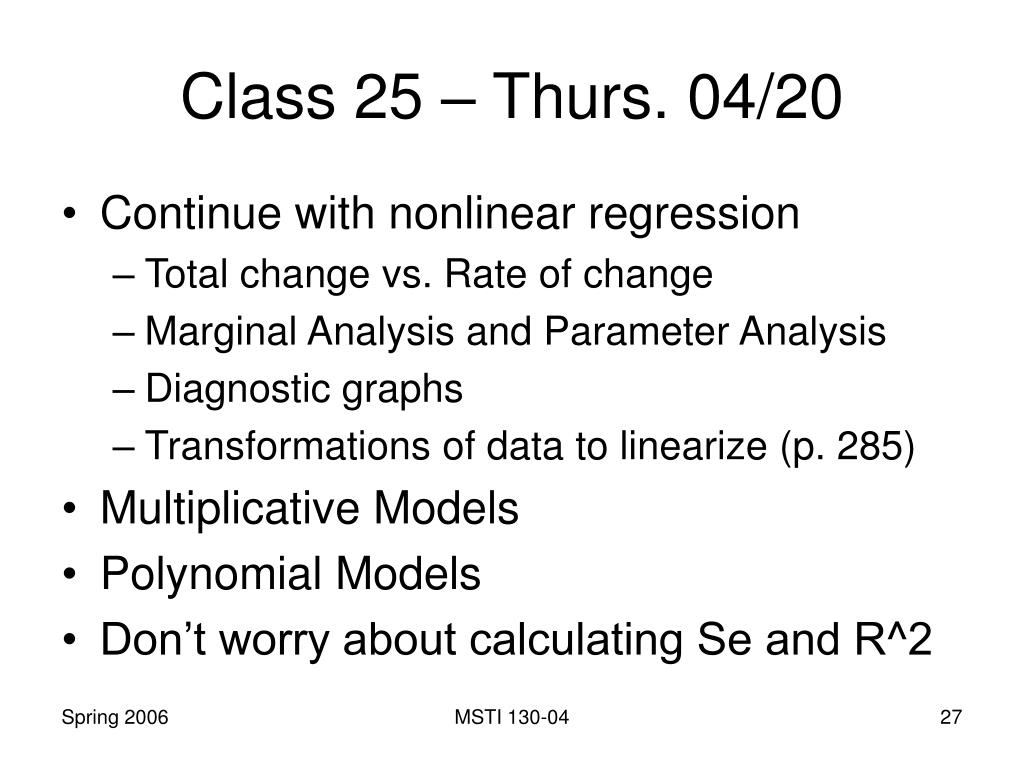 Class 25 – Thurs. 04/20

• Continue with nonlinear regression
– Total change vs. Rate of change
– Marginal Analysis and Parameter Analysis
– Diagnostic graphs
– Transformations of data to linearize (p. 285)
• Multiplicative Models
• Polynomial Models
• Don’t worry about calculating Se and R^2

Spring 2006

MSTI 130-04

27